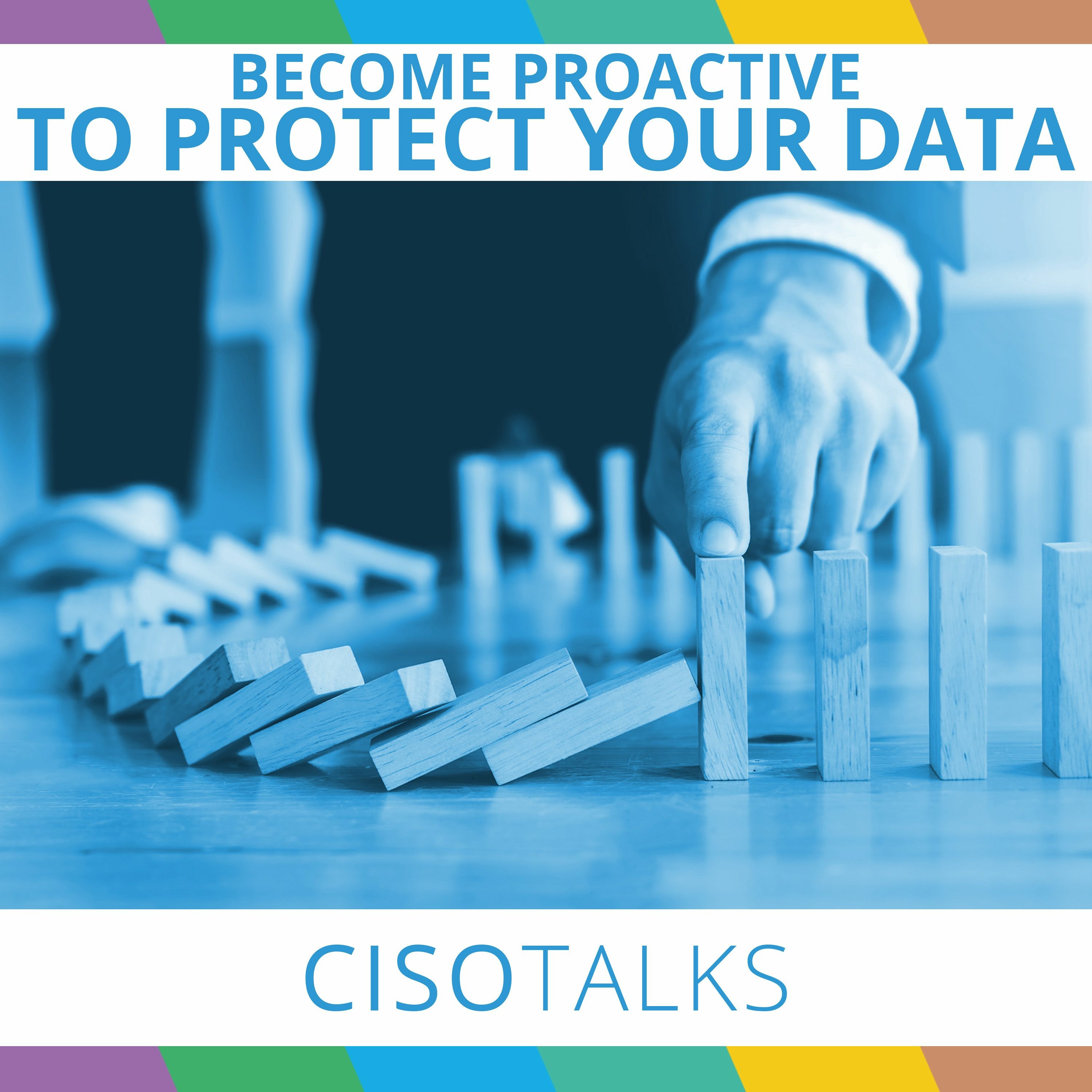 BECOME PROACTIVE
TO PROTECT YOUR DATA

CISOTALKS